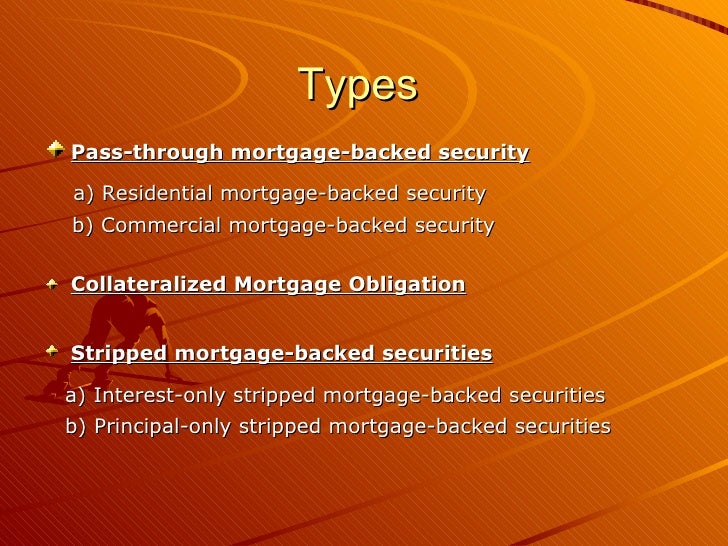 Types

Pass-through mortgage-backed security

a) Residential mortgage-backed security
b) Commercial mortgage-backed security

Collateralized Mortgage Obligation

Stripped mortgage-backed securities

a) Interest-only stripped mortgage-backed securities
b) Principal-only stripped mortgage-backed securities